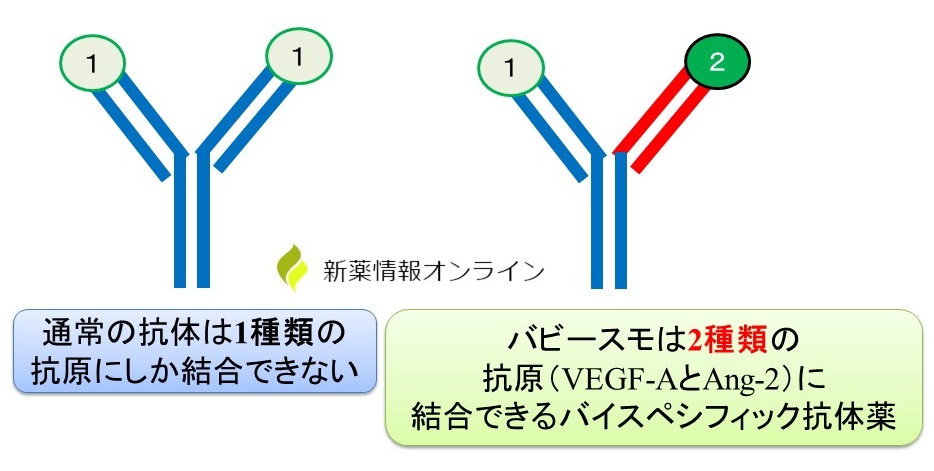 1
1
1
2

新薬情報オンライン

通常の抗体は1種類の抗原にしか結合できない

バビースモは2種類の抗原（VEGF-AとAng-2）に結合できるバイスペシフィック抗体薬